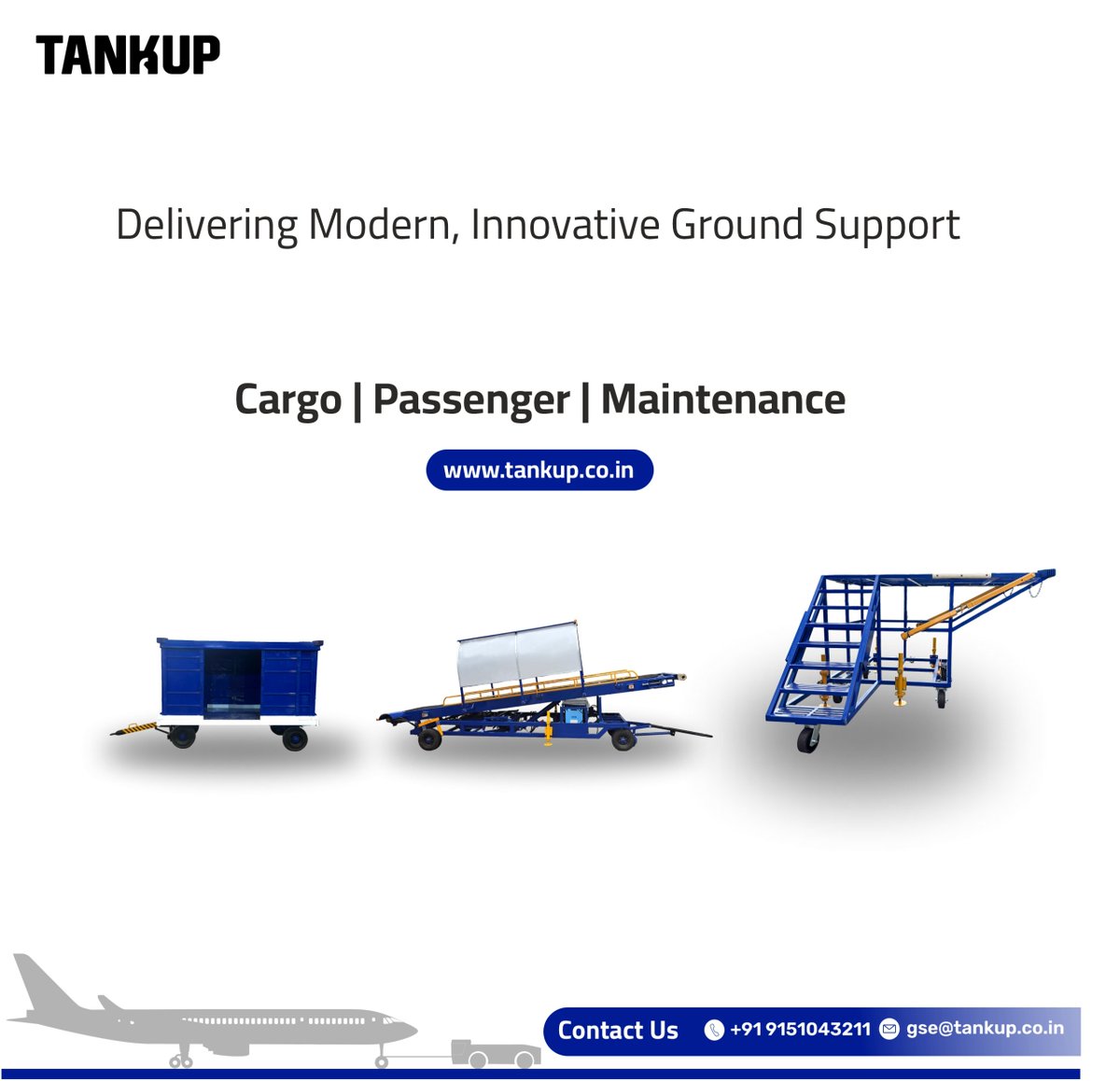 TANKUP

Delivering Modern, Innovative Ground Support

Cargo | Passenger | Maintenance

www.tankup.co.in

Contact Us +91 9151043211 gse@tankup.co.in